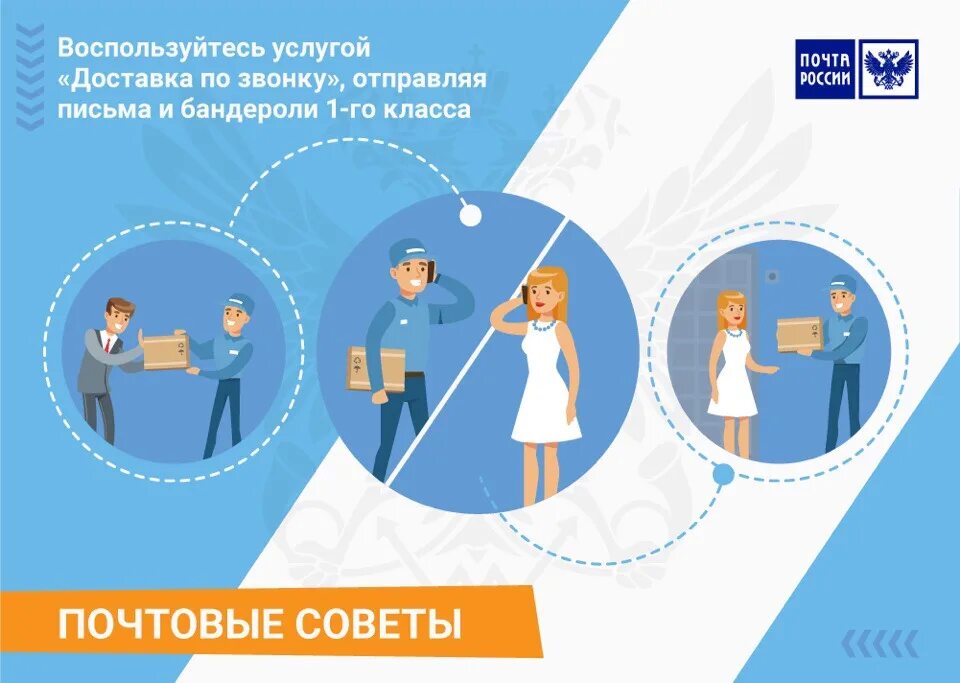 Воспользуйтесь услугой «Доставка по звонку», отправляя письма и бандероли 1-го класса

ПОЧТА РОССИИ

ПОЧТОВЫЕ СОВЕТЫ